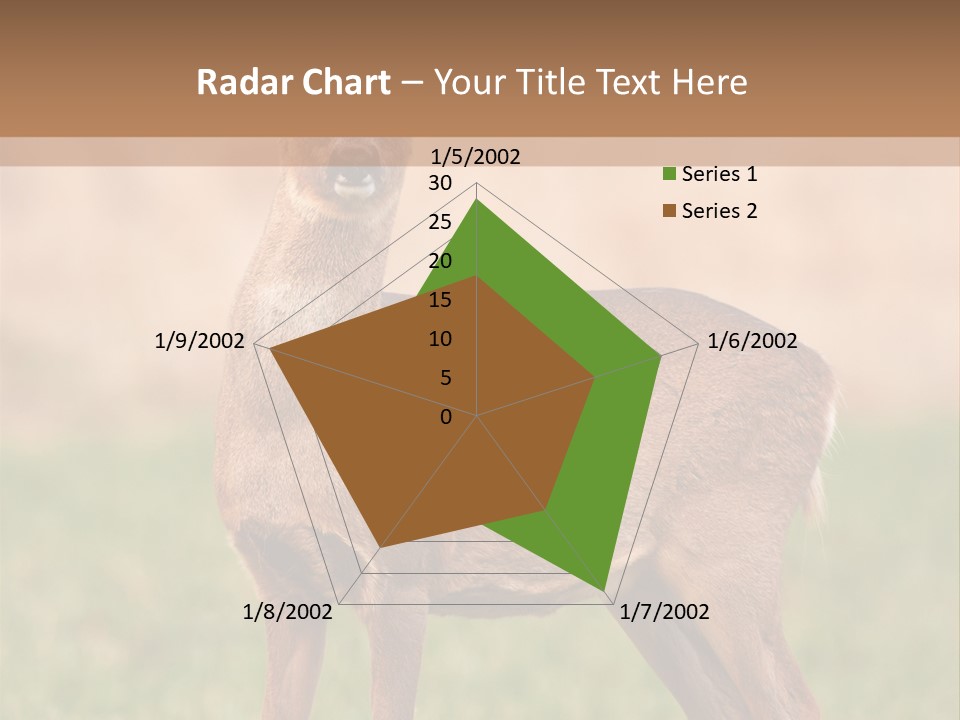 Radar Chart – Your Title Text Here

1/5/2002

30
25
20
15
10
5
0

1/6/2002

1/7/2002

1/8/2002

1/9/2002

Series 1
Series 2